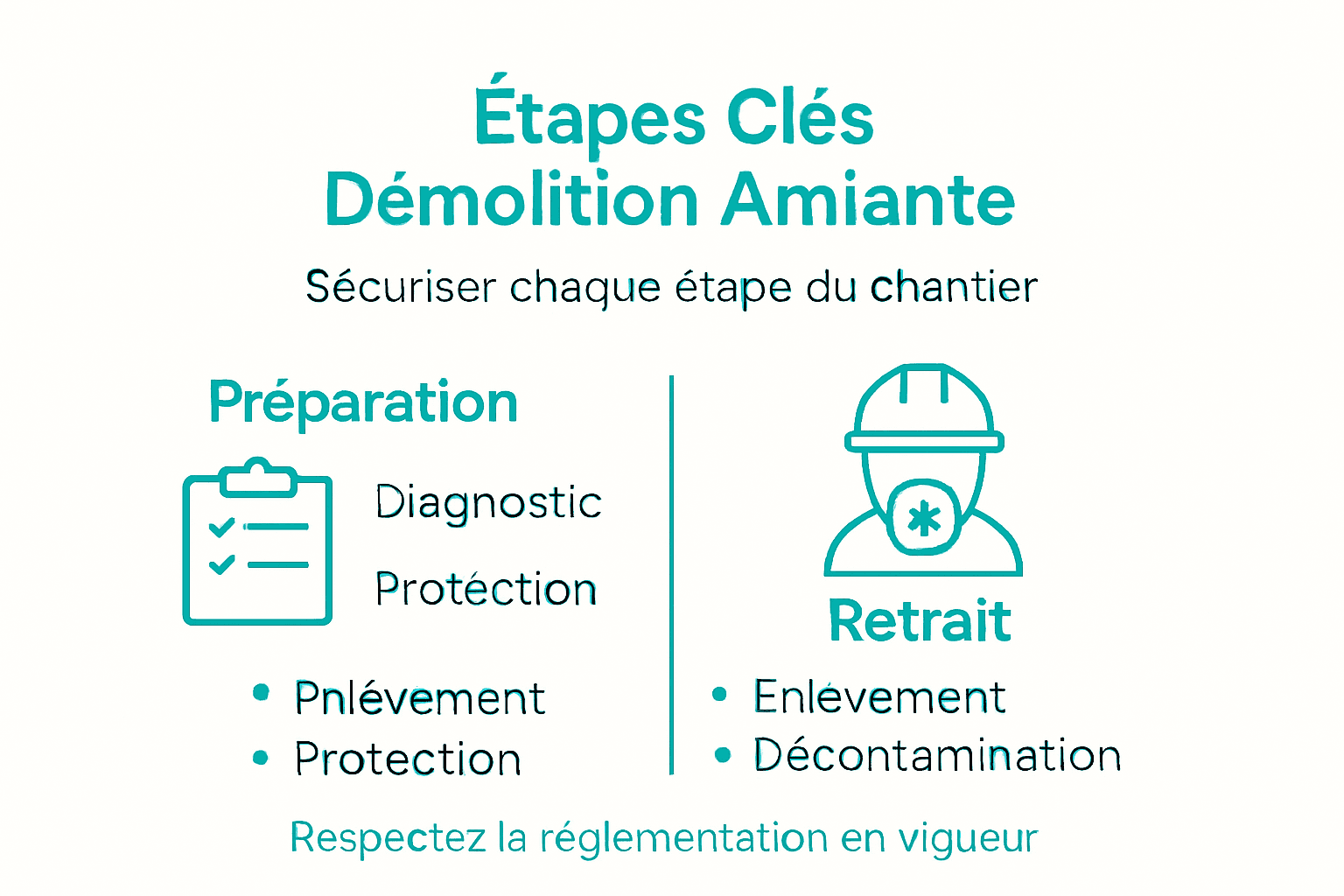 Étapes Clés
Démolition Amiante

Sécuriser chaque étape du chantier

Préparation

Diagnostic

Protéction

• Pnlévement
• Protection

Retrait

• Enlévement
• Décontamination

Respectez la réglementation en vigueur